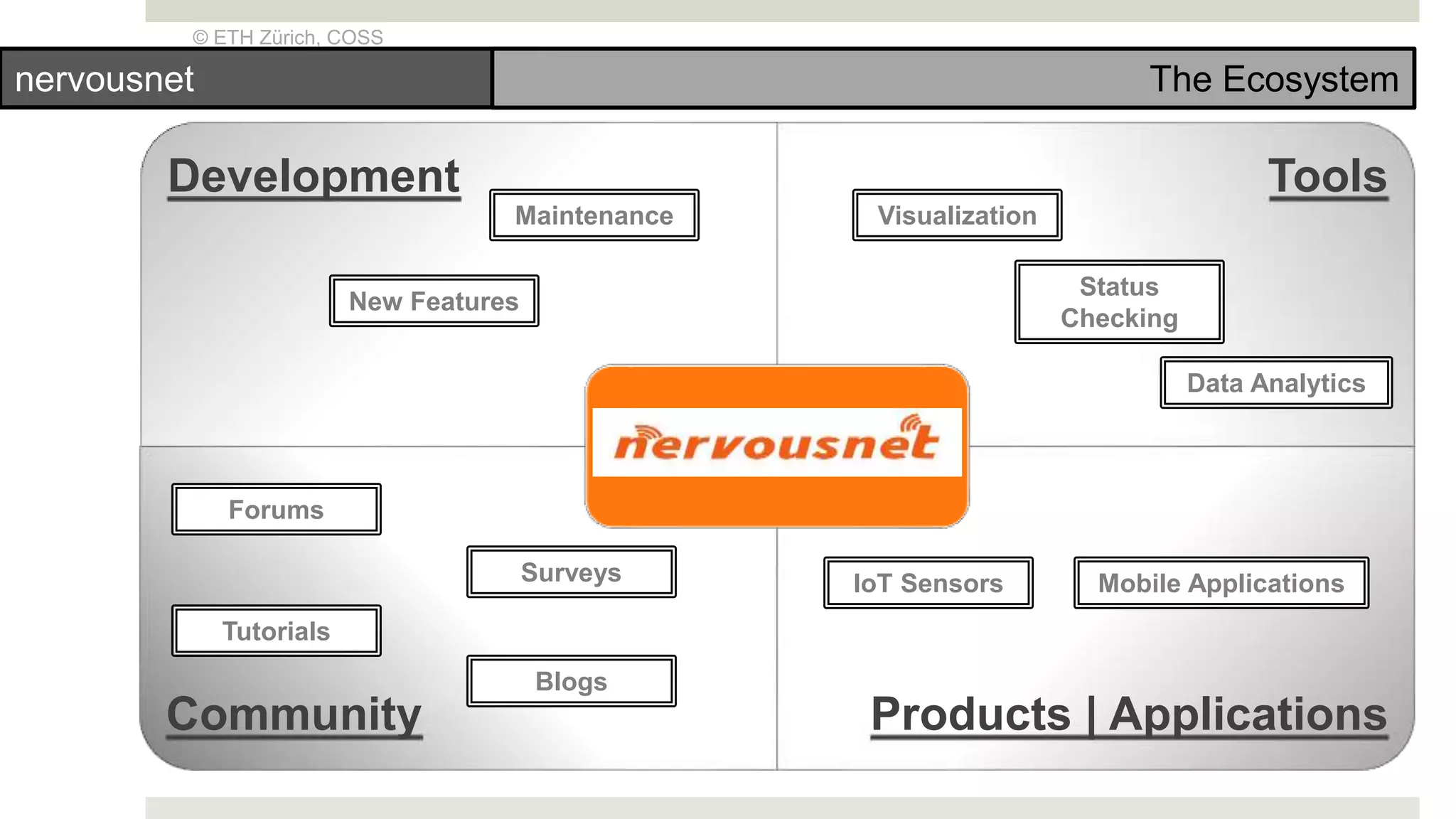 © ETH Zürich, COSS

nervousnet

The Ecosystem

Development

Maintenance

New Features

Tools

Visualization

Status Checking

Data Analytics

nervousnet

Forums

Surveys

Tutorials

Blogs

Community

IoT Sensors

Mobile Applications

Products | Applications